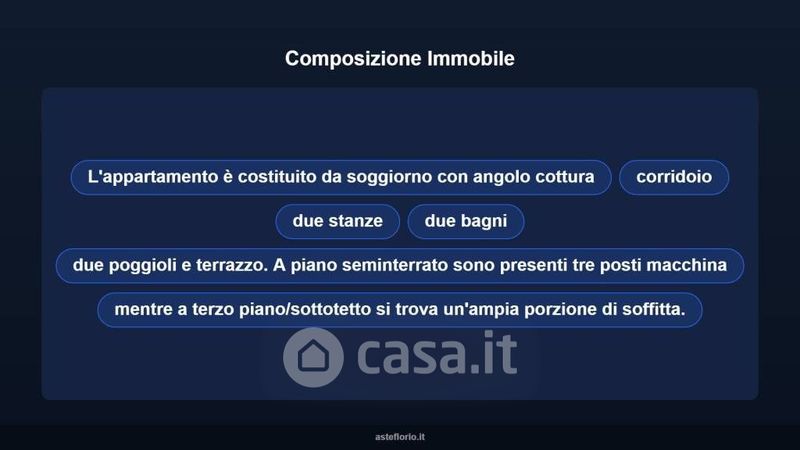 Composizione Immobile

L'appartamento è costituito da soggiorno con angolo cottura

corridoio

due stanze

due bagni

due poggioli e terrazzo. A piano seminterrato sono presenti tre posti macchina

mentre a terzo piano/sottotetto si trova un'ampia porzione di soffitta.

casa.it

asteflorio.it